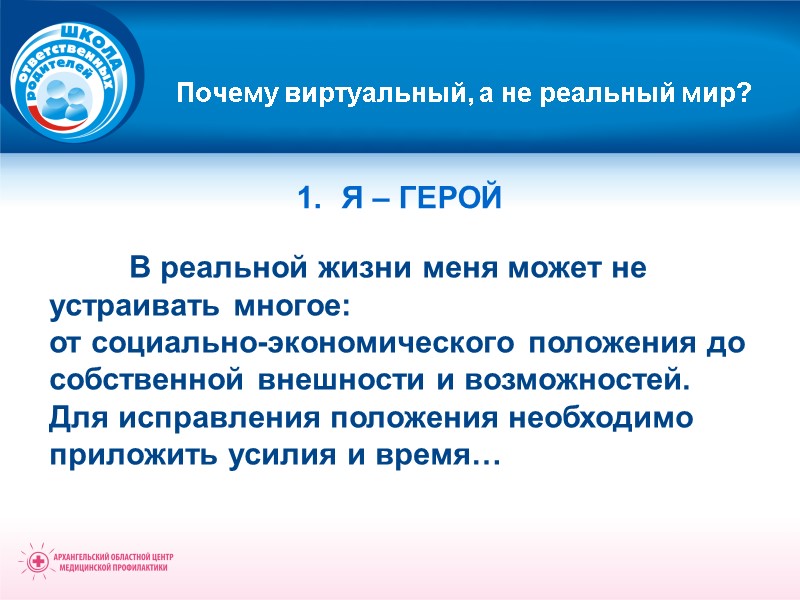 ШКОЛА ответственных родителей

Почему виртуальный, а не реальный мир?

1. Я – ГЕРОЙ

В реальной жизни меня может не устраивать многое:
от социально-экономического положения до собственной внешности и возможностей.
Для исправления положения необходимо приложить усилия и время…

АРХАНГЕЛЬСКИЙ ОБЛАСТНОЙ ЦЕНТР МЕДИЦИНСКОЙ ПРОФИЛАКТИКИ